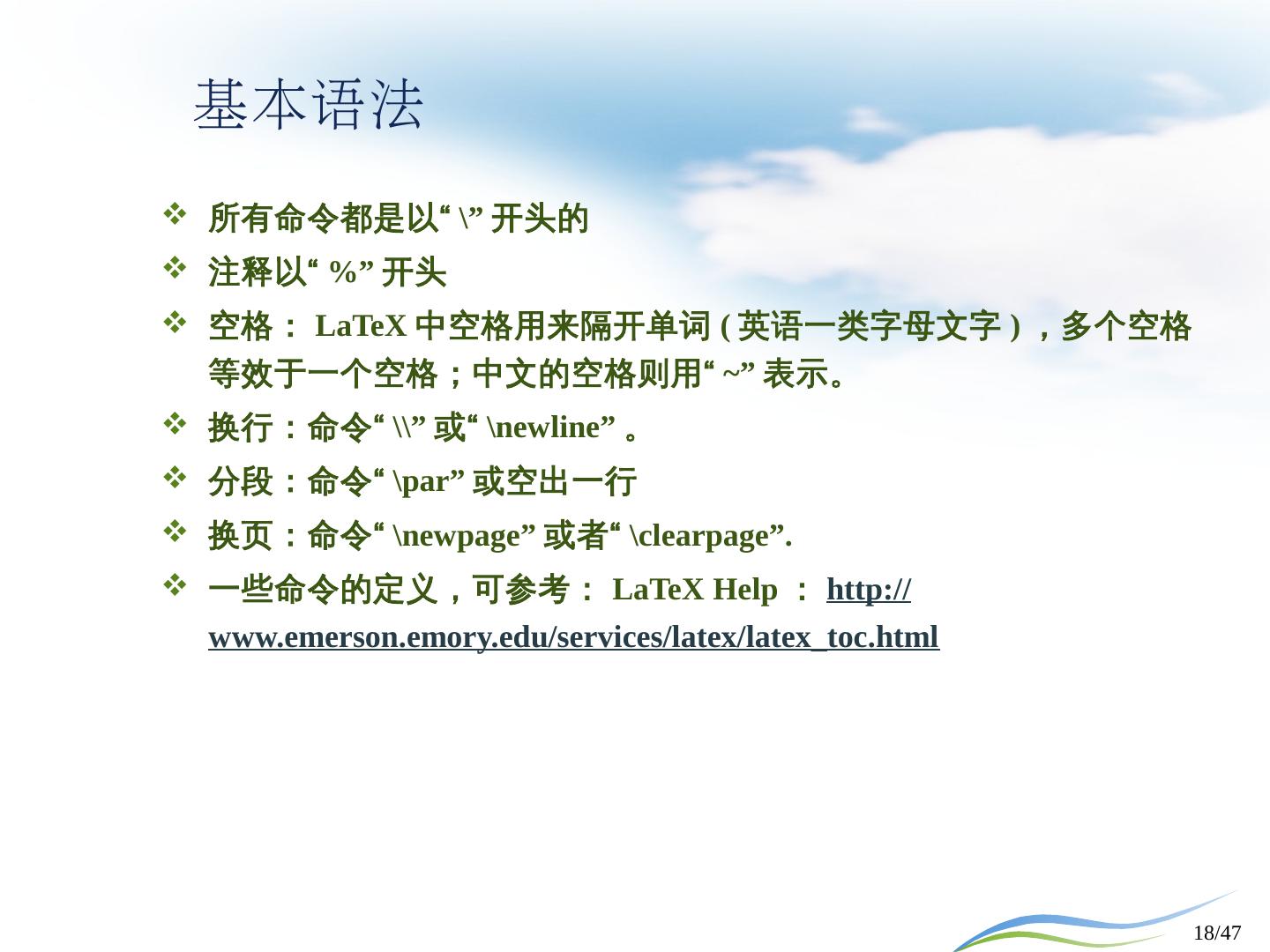 基本语法

❖ 所有命令都是以“ \” 开头的

❖ 注释以“ %” 开头

❖ 空格： LaTeX 中空格用来隔开单词 ( 英语一类字母文字 ) ，多个空格等效于一个空格；中文的空格则用“ ~” 表示。

❖ 换行：命令“ \\” 或“ \newline” 。

❖ 分段：命令“ \par” 或空出一行

❖ 换页：命令“ \newpage” 或者“ \clearpage”.

❖ 一些命令的定义，可参考： LaTeX Help ： http://www.emerson.emory.edu/services/latex/latex_toc.html

18/47